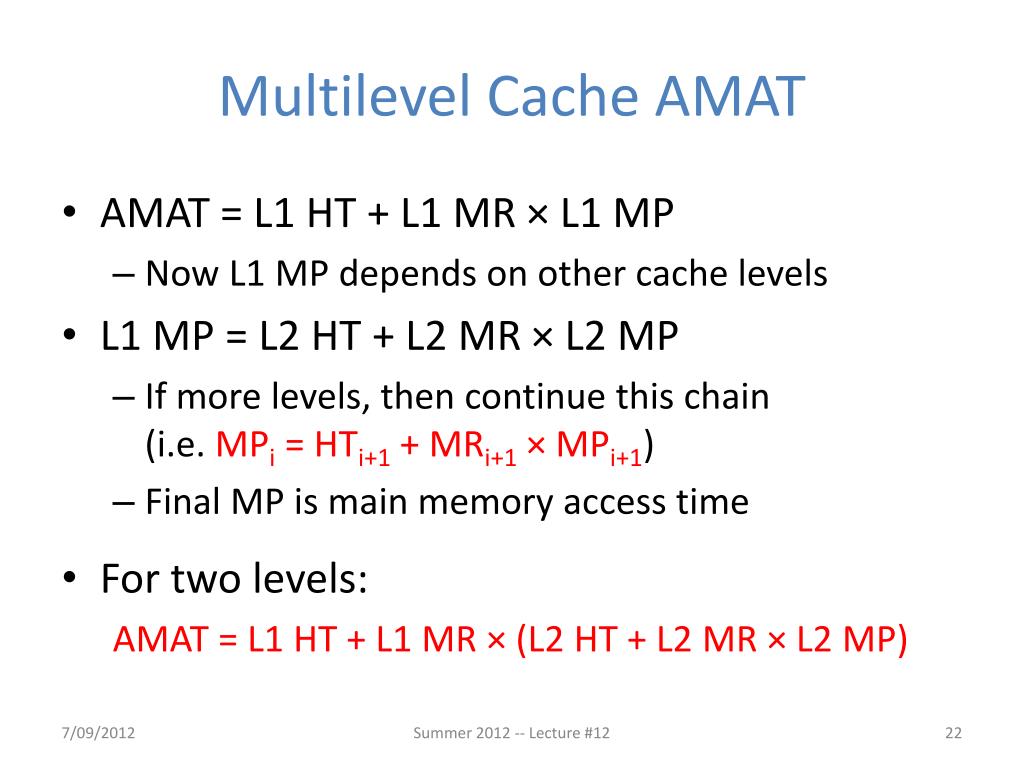 Multilevel Cache AMAT

• AMAT = L1 HT + L1 MR × L1 MP
– Now L1 MP depends on other cache levels

• L1 MP = L2 HT + L2 MR × L2 MP
– If more levels, then continue this chain (i.e. $MP_i = HT_{i+1} + MR_{i+1} \times MP_{i+1}$)
– Final MP is main memory access time

• For two levels:
AMAT = L1 HT + L1 MR × (L2 HT + L2 MR × L2 MP)

7/09/2012

Summer 2012 -- Lecture #12

22